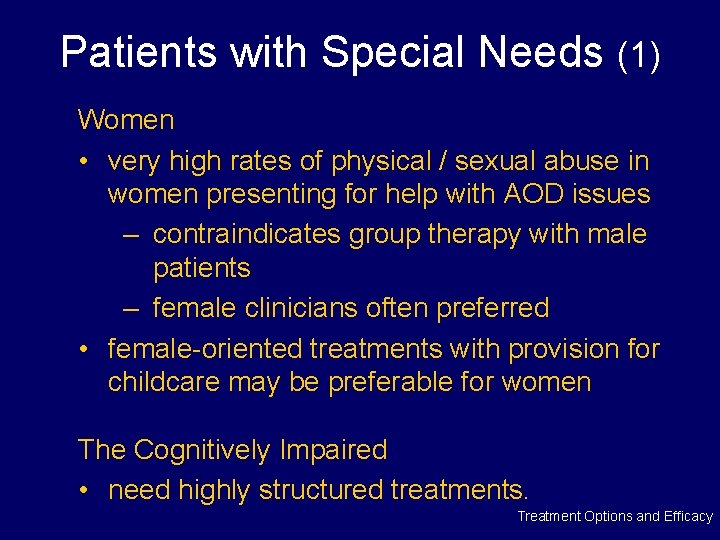 Patients with Special Needs (1)

Women

• very high rates of physical / sexual abuse in women presenting for help with AOD issues

– contraindicates group therapy with male patients

– female clinicians often preferred

• female-oriented treatments with provision for childcare may be preferable for women

The Cognitively Impaired

• need highly structured treatments.

Treatment Options and Efficacy